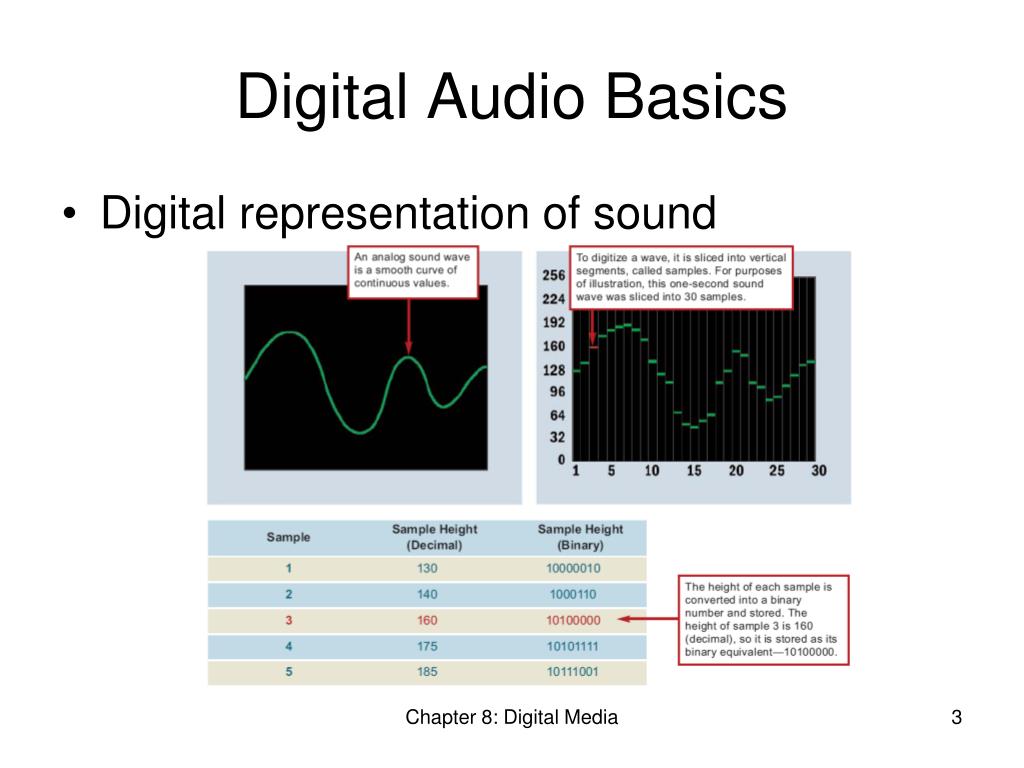 Digital Audio Basics

• Digital representation of sound

An analog sound wave is a smooth curve of continuous values.

To digitize a wave, it is sliced into vertical segments, called samples. For purposes of illustration, this one-second sound wave was sliced into 30 samples.

256
224
192
160
128
96
64
32
0
1 5 10 15 20 25 30

| Sample | Sample Height (Decimal) | Sample Height (Binary) |
|---|---|---|
| 1 | 130 | 10000010 |
| 2 | 140 | 1000110 |
| 3 | 160 | 10100000 |
| 4 | 175 | 10101111 |
| 5 | 185 | 10111001 |

The height of each sample is converted into a binary number and stored. The height of sample 3 is 160 (decimal), so it is stored as its binary equivalent—10100000.

Chapter 8: Digital Media

3